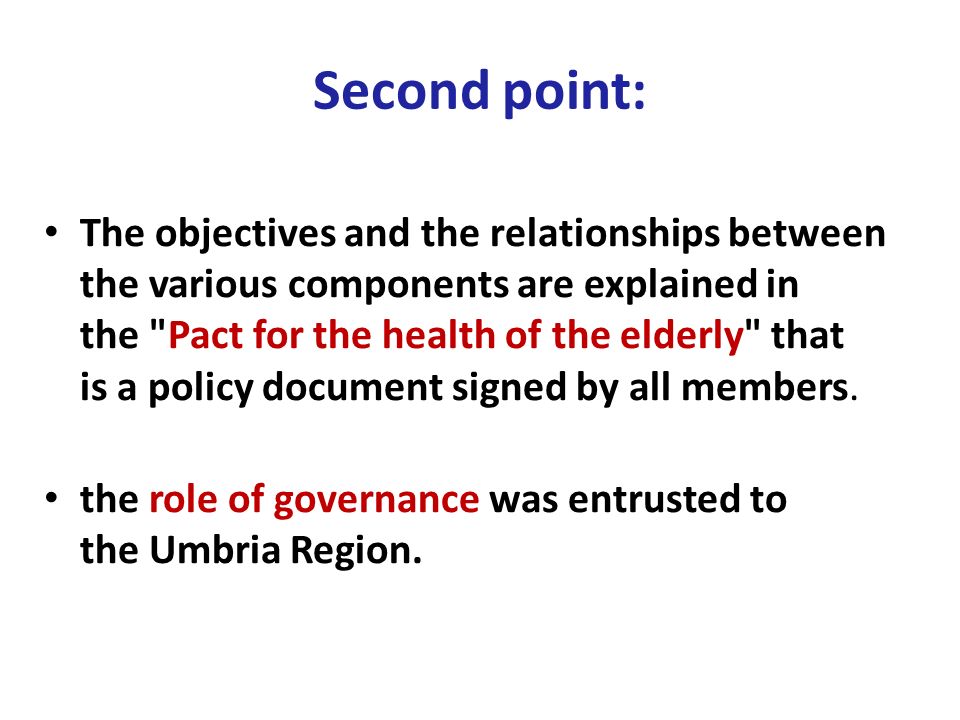 Second point:

• The objectives and the relationships between the various components are explained in the "Pact for the health of the elderly" that is a policy document signed by all members.

• the role of governance was entrusted to the Umbria Region.